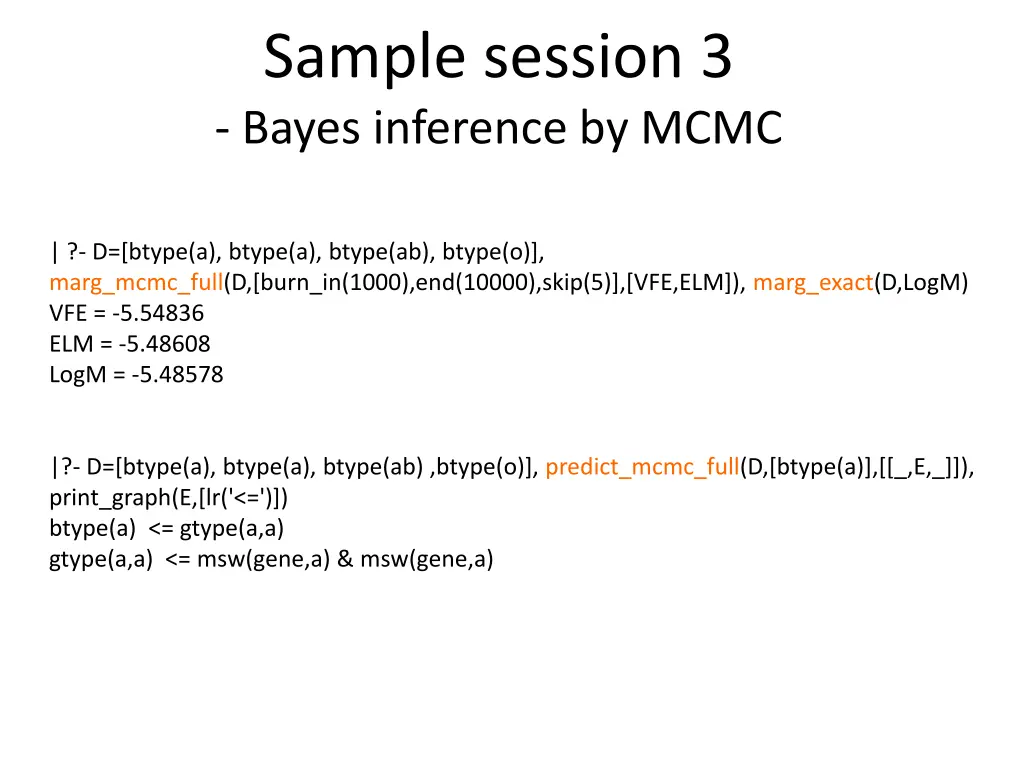 Sample session 3
- Bayes inference by MCMC

| ?- D=[btype(a), btype(a), btype(ab), btype(o)],
marg_mcmc_full(D,[burn_in(1000),end(10000),skip(5)],[VFE,ELM]), marg_exact(D,LogM)
VFE = -5.54836
ELM = -5.48608
LogM = -5.48578

|?- D=[btype(a), btype(a), btype(ab) ,btype(o)], predict_mcmc_full(D,[btype(a)],[[_,E,_]]),
print_graph(E,[lr('<=')])
btype(a) <= gtype(a,a)
gtype(a,a) <= msw(gene,a) & msw(gene,a)